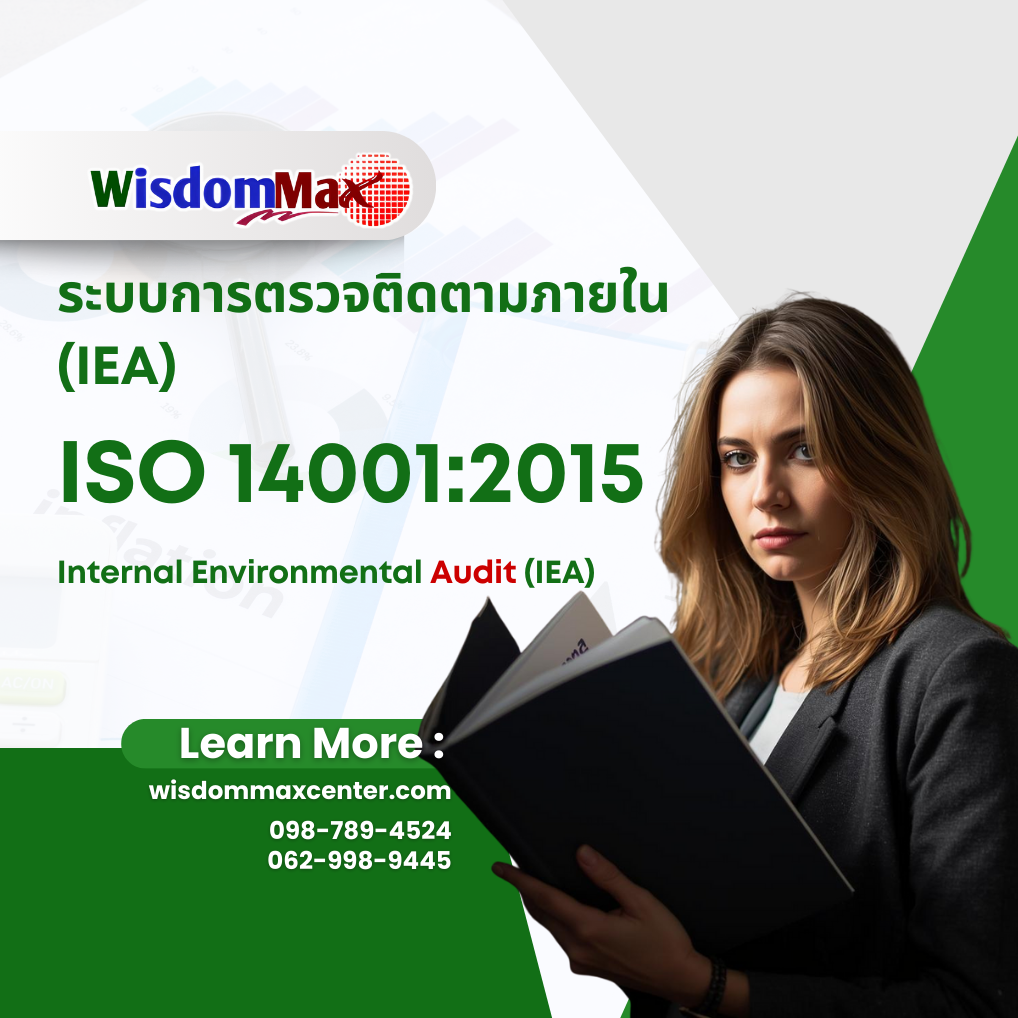 WisdomMax

ระบบการตรวจติดตามภายใน (IEA)

ISO 14001:2015

Internal Environmental Audit (IEA)

Learn More :
wisdommaxcenter.com
098-789-4524
062-998-9445